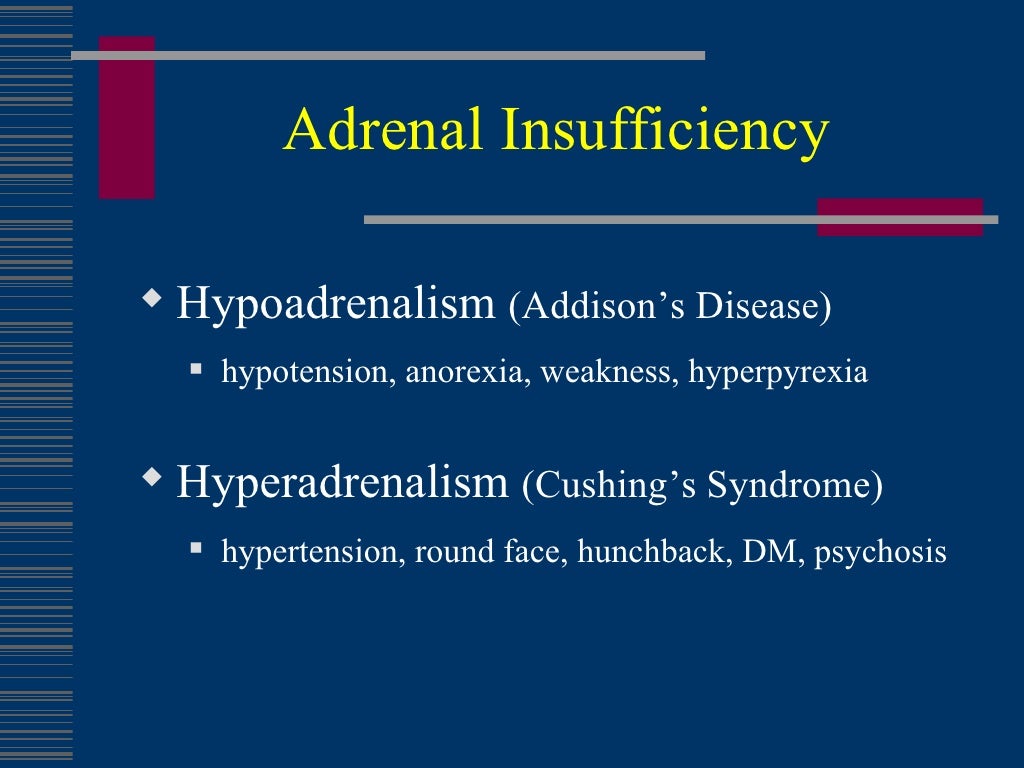 Adrenal Insufficiency

◆ Hypoadrenalism (Addison's Disease)

▪ hypotension, anorexia, weakness, hyperpyrexia

◆ Hyperadrenalism (Cushing's Syndrome)

▪ hypertension, round face, hunchback, DM, psychosis